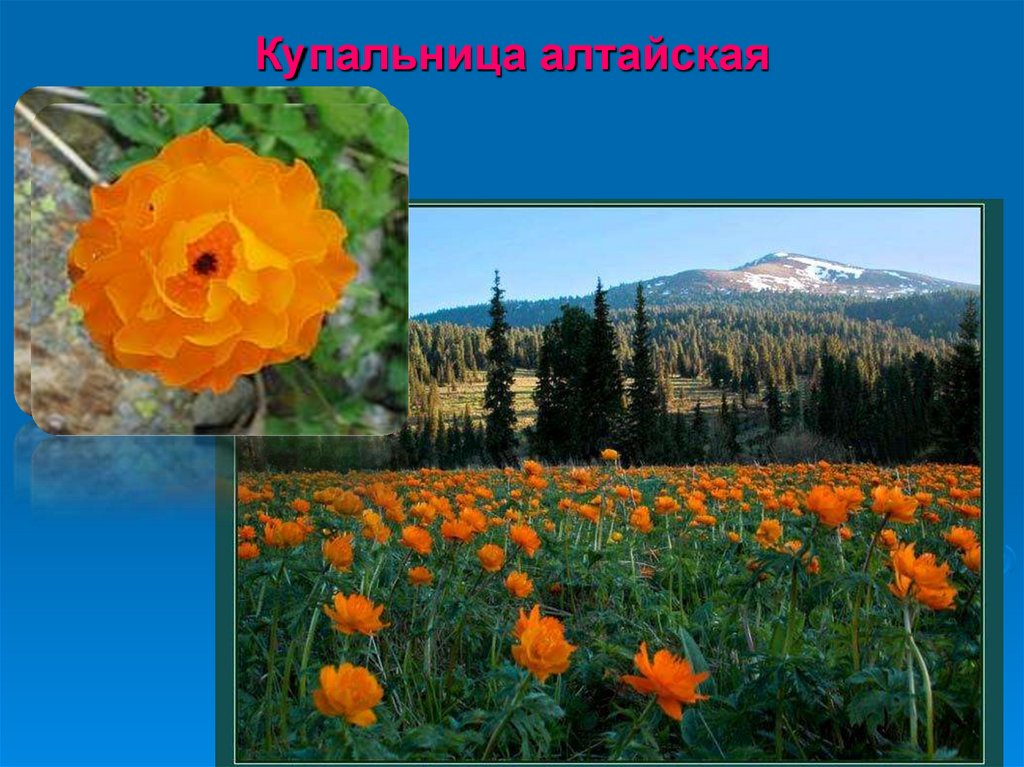 Купальница алтайская